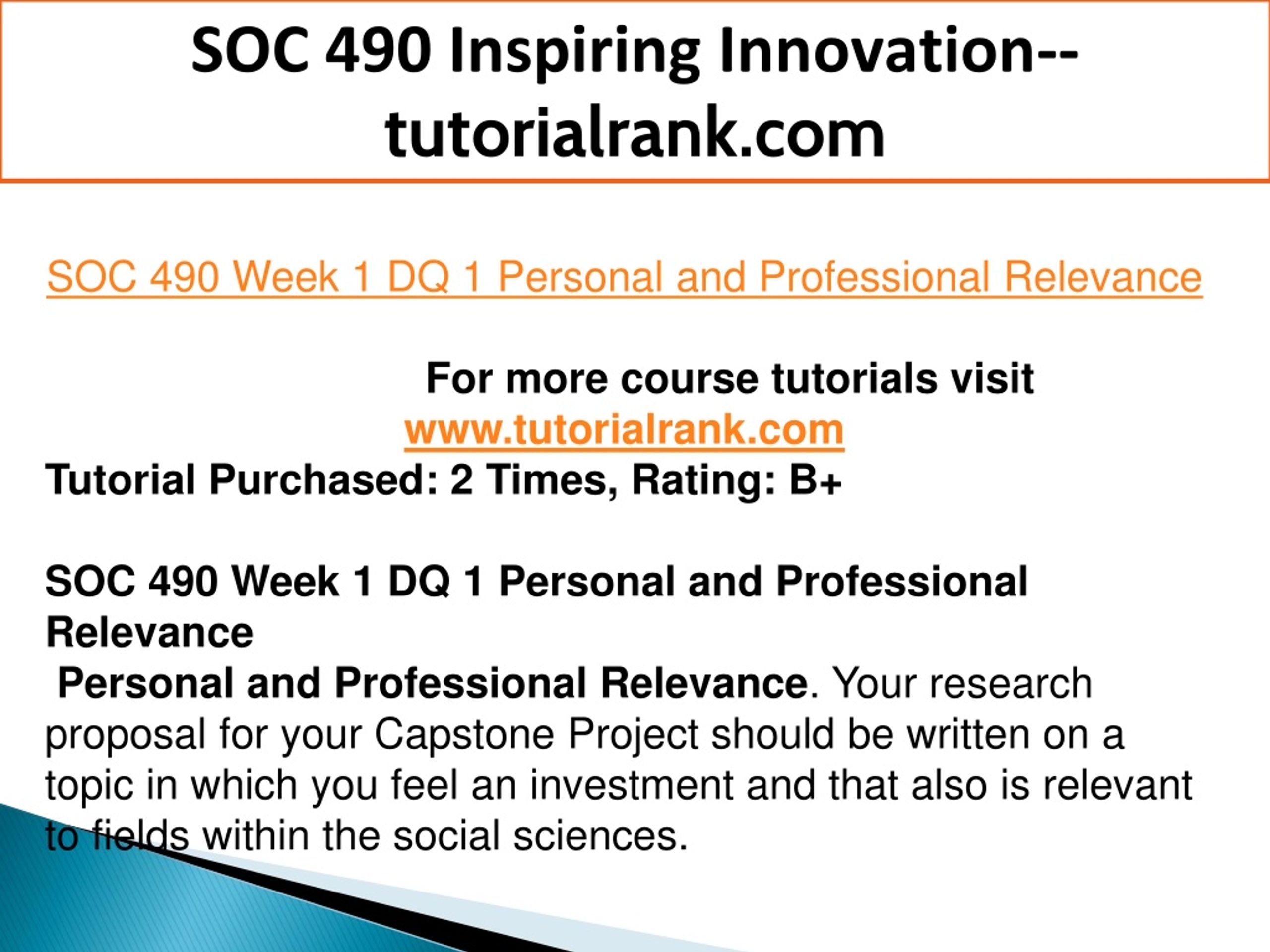 SOC 490 Inspiring Innovation--tutorialrank.com

SOC 490 Week 1 DQ 1 Personal and Professional Relevance

For more course tutorials visit
www.tutorialrank.com
Tutorial Purchased: 2 Times, Rating: B+

SOC 490 Week 1 DQ 1 Personal and Professional Relevance
Personal and Professional Relevance. Your research proposal for your Capstone Project should be written on a topic in which you feel an investment and that also is relevant to fields within the social sciences.